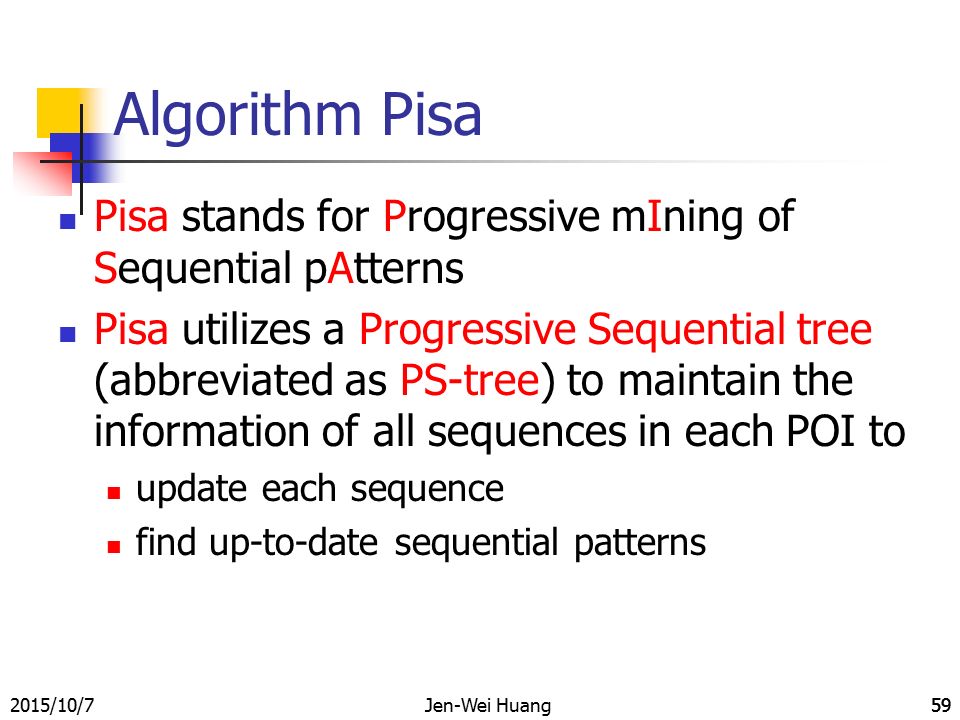 Algorithm Pisa

- Pisa stands for Progressive mIning of Sequential pAtterns
- Pisa utilizes a Progressive Sequential tree (abbreviated as PS-tree) to maintain the information of all sequences in each POI to
  - update each sequence
  - find up-to-date sequential patterns

2015/10/7 Jen-Wei Huang 59